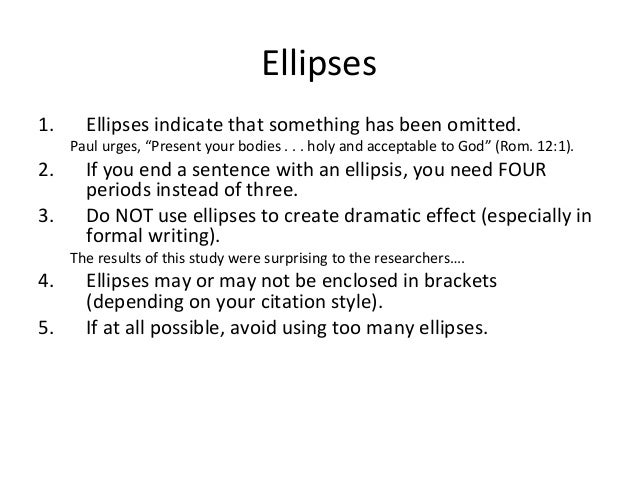 Ellipses

1. Ellipses indicate that something has been omitted.

Paul urges, “Present your bodies . . . holy and acceptable to God” (Rom. 12:1).

2. If you end a sentence with an ellipsis, you need FOUR periods instead of three.

3. Do NOT use ellipses to create dramatic effect (especially in formal writing).

The results of this study were surprising to the researchers….

4. Ellipses may or may not be enclosed in brackets (depending on your citation style).

5. If at all possible, avoid using too many ellipses.